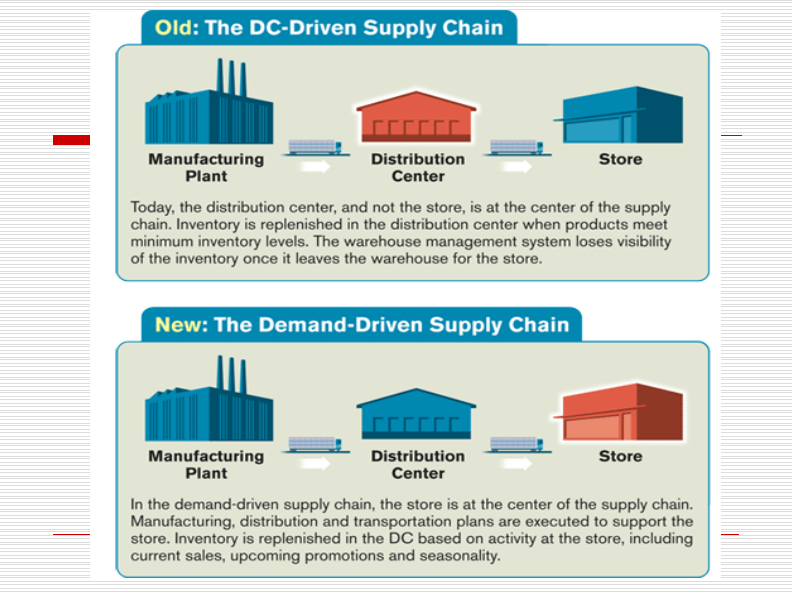 Old: The DC-Driven Supply Chain

Manufacturing Plant

Distribution Center

Store

Today, the distribution center, and not the store, is at the center of the supply chain. Inventory is replenished in the distribution center when products meet minimum inventory levels. The warehouse management system loses visibility of the inventory once it leaves the warehouse for the store.

New: The Demand-Driven Supply Chain

Manufacturing Plant

Distribution Center

Store

In the demand-driven supply chain, the store is at the center of the supply chain. Manufacturing, distribution and transportation plans are executed to support the store. Inventory is replenished in the DC based on activity at the store, including current sales, upcoming promotions and seasonality.